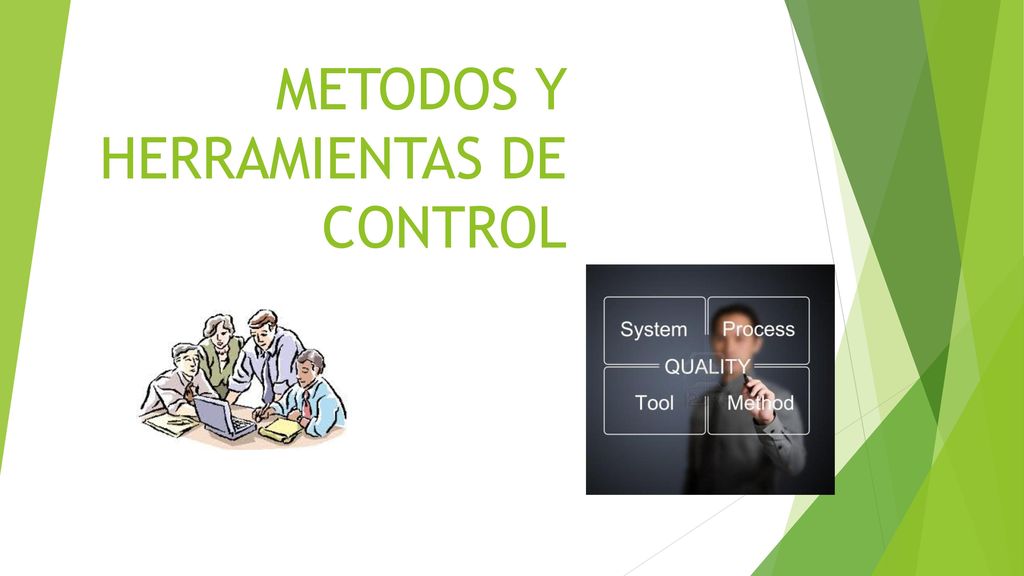 METODOS Y HERRAMIENTAS DE CONTROL

System
Process
QUALITY
Tool
Method